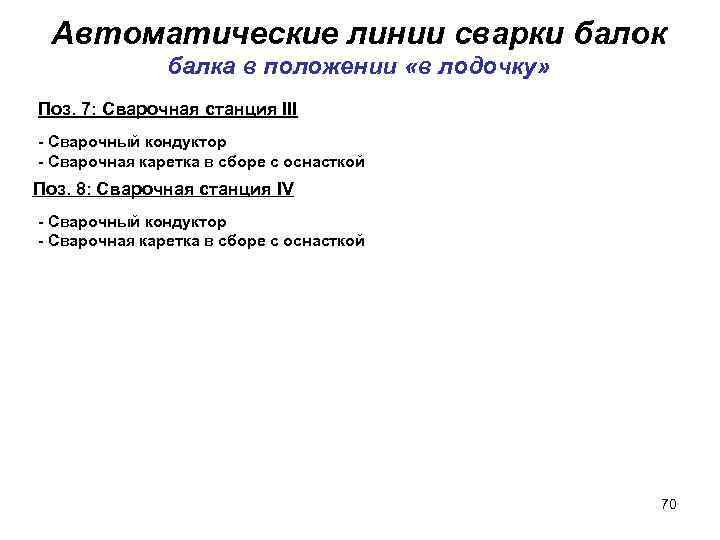 Автоматические линии сварки балок
балка в положении «в лодочку»

Поз. 7: Сварочная станция III

- Сварочный кондуктор
- Сварочная каретка в сборе с оснасткой

Поз. 8: Сварочная станция IV

- Сварочный кондуктор
- Сварочная каретка в сборе с оснасткой

70